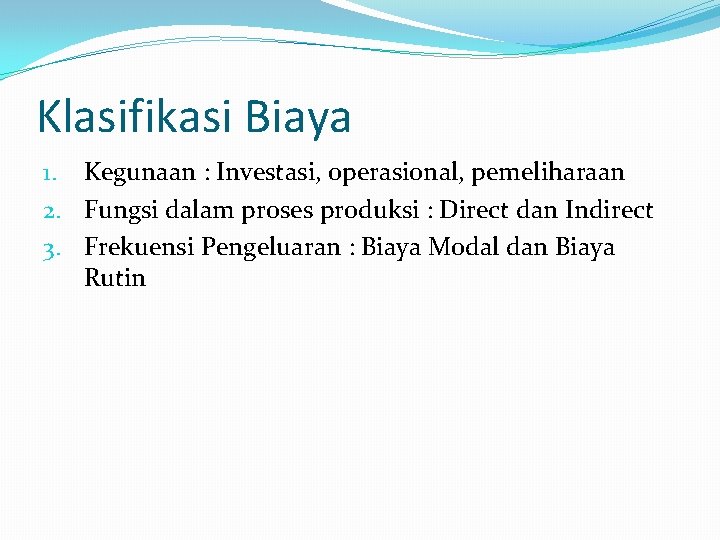 Klasifikasi Biaya

1. Kegunaan : Investasi, operasional, pemeliharaan
2. Fungsi dalam proses produksi : Direct dan Indirect
3. Frekuensi Pengeluaran : Biaya Modal dan Biaya Rutin